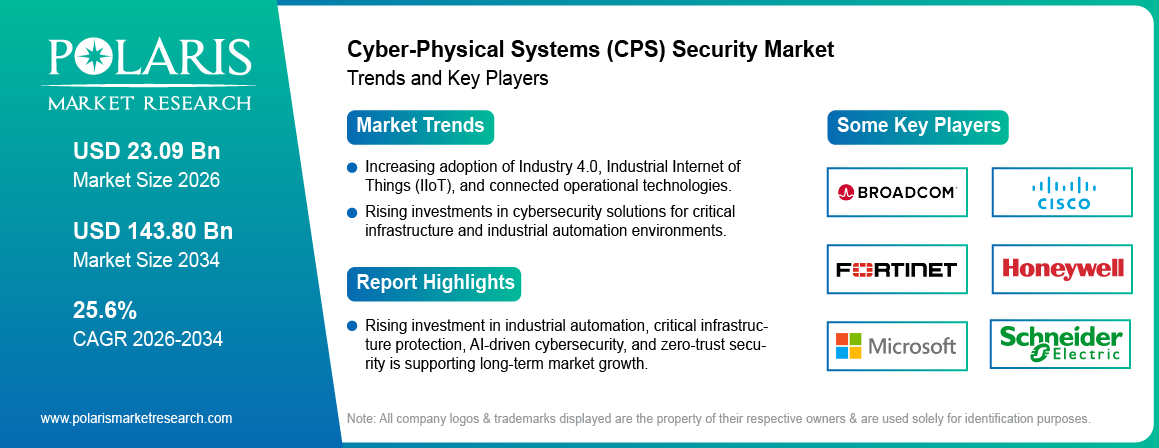 POLARIS
MARKET RESEARCH

USD 23.09 Bn
Market Size 2026

USD 143.80 Bn
Market Size 2034

25.6%
CAGR 2026-2034

www.polarismarketresearch.com

Cyber-Physical Systems (CPS) Security Market
Trends and Key Players

Market Trends

Increasing adoption of Industry 4.0, Industrial Internet of Things (IIoT), and connected operational technologies.

Rising investments in cybersecurity solutions for critical infrastructure and industrial automation environments.

Report Highlights

Rising investment in industrial automation, critical infrastructure protection, AI-driven cybersecurity, and zero-trust security is supporting long-term market growth.

Some Key Players

BROADCOM

CISCO

FORTINET

Honeywell

Microsoft

Schneider Electric

Note: All company logos & trademarks displayed are the property of their respective owners & are used solely for identification purposes.